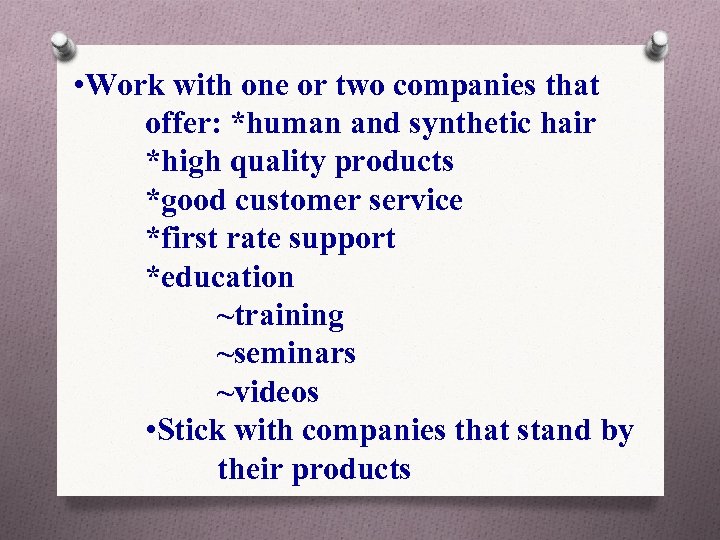 •Work with one or two companies that offer: *human and synthetic hair
*high quality products
*good customer service
*first rate support
*education
~training
~seminars
~videos
•Stick with companies that stand by their products